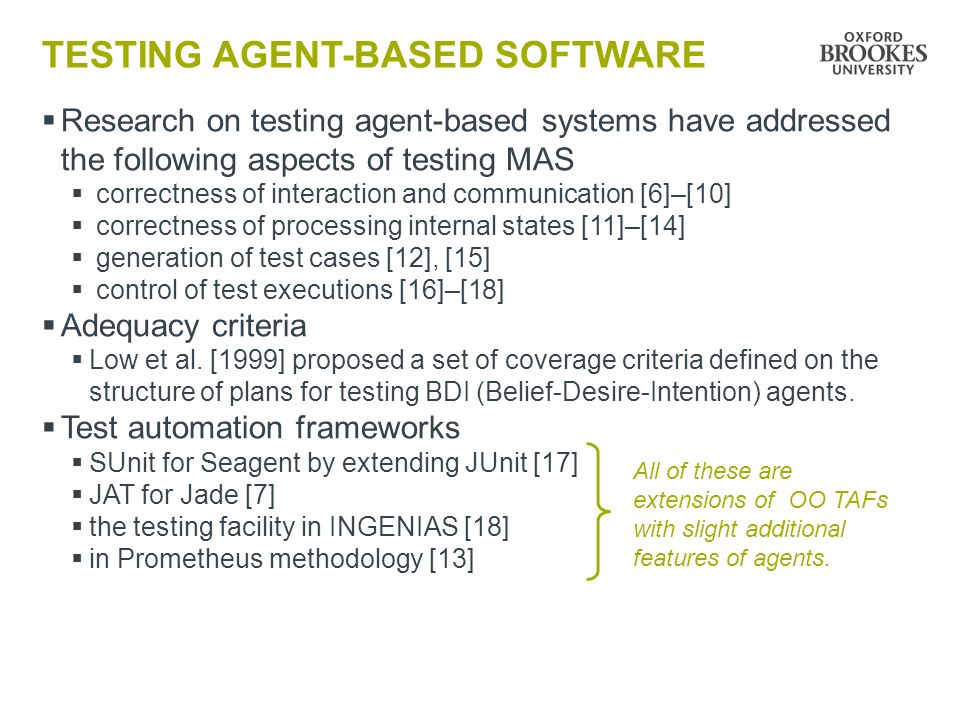 TESTING AGENT-BASED SOFTWARE

OXFORD BROOKES UNIVERSITY

▪ Research on testing agent-based systems have addressed the following aspects of testing MAS
▪ correctness of interaction and communication [6]–[10]
▪ correctness of processing internal states [11]–[14]
▪ generation of test cases [12], [15]
▪ control of test executions [16]–[18]

▪ Adequacy criteria
▪ Low et al. [1999] proposed a set of coverage criteria defined on the structure of plans for testing BDI (Belief-Desire-Intention) agents.

▪ Test automation frameworks
▪ SUnit for Seagent by extending JUnit [17]
▪ JAT for Jade [7]
▪ the testing facility in INGENIAS [18]
▪ in Prometheus methodology [13]

All of these are extensions of OO TAFs with slight additional features of agents.